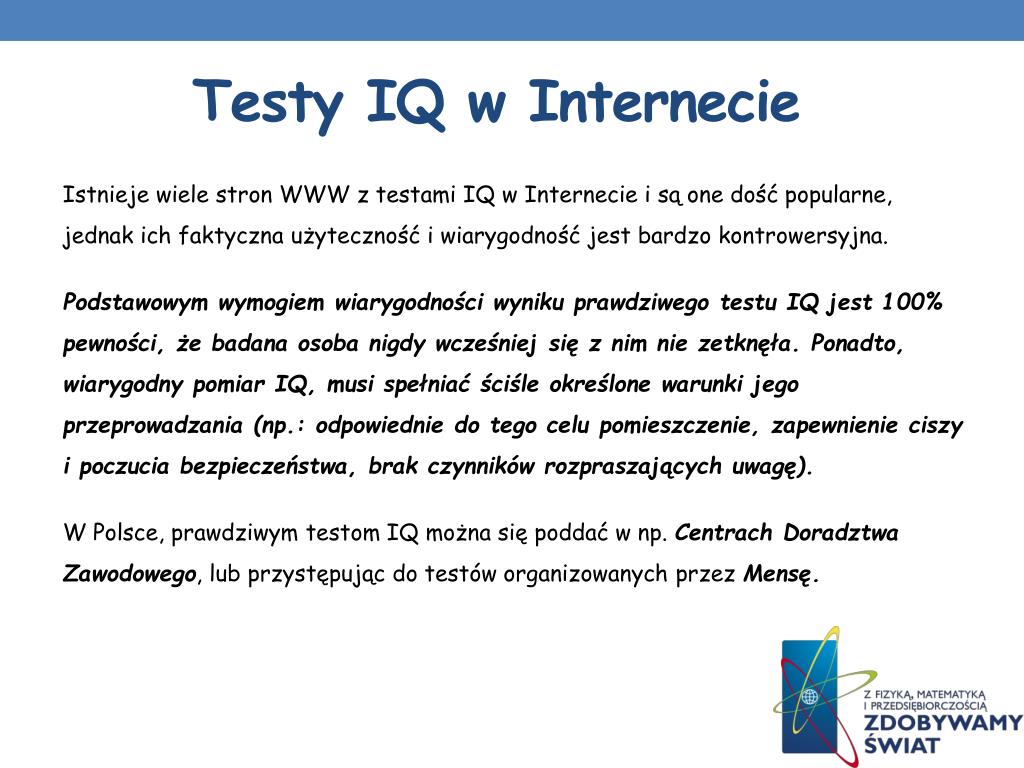 Testy IQ w Internecie

Istnieje wiele stron WWW z testami IQ w Internecie i są one dość popularne, jednak ich faktyczna użyteczność i wiarygodność jest bardzo kontrowersyjna.

Podstawowym wymogiem wiarygodności wyniku prawdziwego testu IQ jest 100% pewności, że badana osoba nigdy wcześniej się z nim nie zetknęła. Ponadto, wiarygodny pomiar IQ, musi spełniać ściśle określone warunki jego przeprowadzania (np.: odpowiednie do tego celu pomieszczenie, zapewnienie ciszy i poczucia bezpieczeństwa, brak czynników rozpraszających uwagę).

W Polsce, prawdziwym testom IQ można się poddać w np. Centrach Doradztwa Zawodowego, lub przystępując do testów organizowanych przez Mensę.

Z FIZYKĄ, MATEMATYKĄ I PRZEDSIĘBIORCZOŚCIĄ
ZDOBYWAMY ŚWIAT